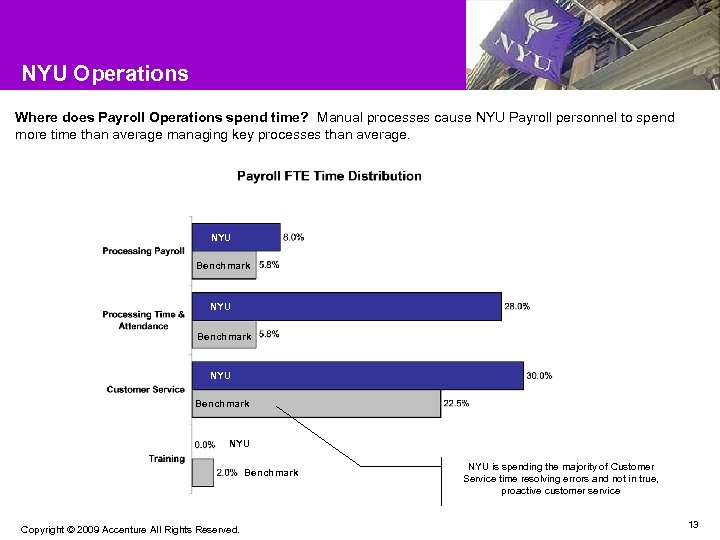 NYU Operations

NYU

**Where does Payroll Operations spend time?** Manual processes cause NYU Payroll personnel to spend more time than average managing key processes than average.

Payroll FTE Time Distribution

Processing Payroll
NYU 8.0%
Benchmark 5.8%

Processing Time & Attendance
NYU 28.0%
Benchmark 5.8%

Customer Service
NYU 30.0%
Benchmark 22.5%

Training
0.0% NYU
2.0% Benchmark

NYU is spending the majority of Customer Service time resolving errors and not in true, proactive customer service

Copyright © 2009 Accenture All Rights Reserved.

13